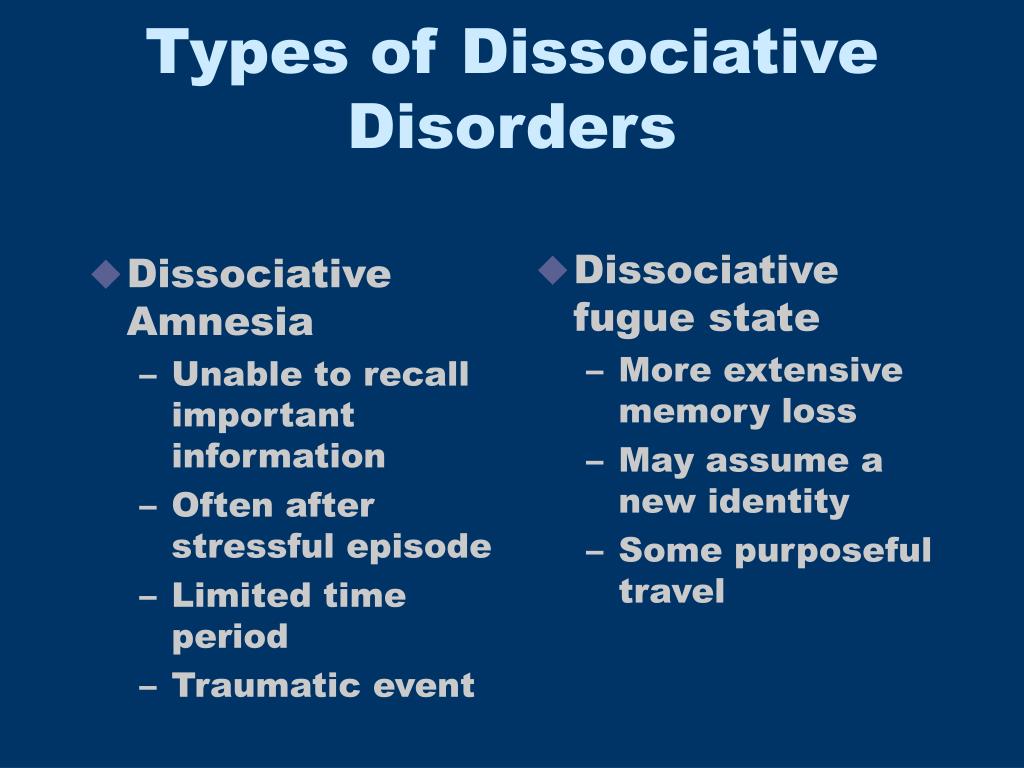 Types of Dissociative Disorders

◆ Dissociative Amnesia
– Unable to recall important information
– Often after stressful episode
– Limited time period
– Traumatic event

◆ Dissociative fugue state
– More extensive memory loss
– May assume a new identity
– Some purposeful travel